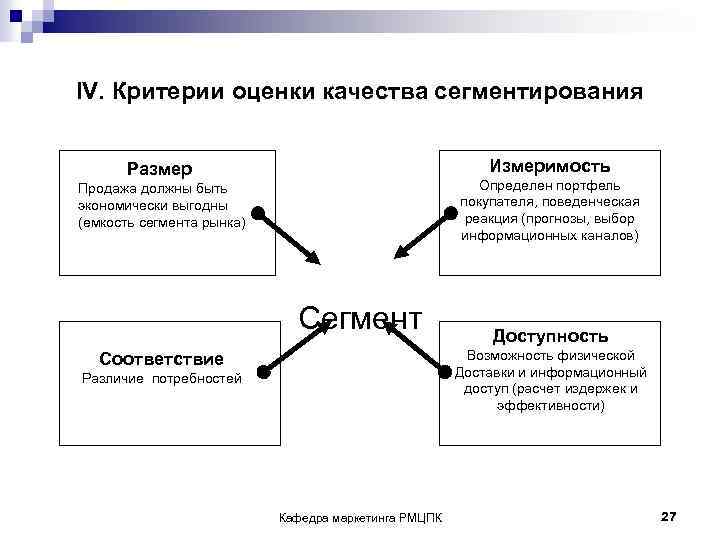 IV. Критерии оценки качества сегментирования

Размер
Продажа должны быть экономически выгодны (емкость сегмента рынка)

Измеримость
Определен портфель покупателя, поведенческая реакция (прогнозы, выбор информационных каналов)

Сегмент

Соответствие
Различие потребностей

Доступность
Возможность физической Доставки и информационный доступ (расчет издержек и эффективности)

Кафедра маркетинга РМЦПК

27